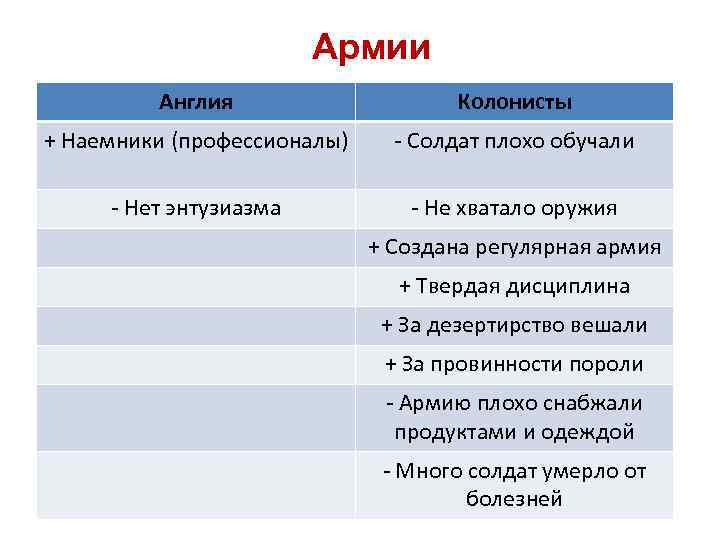 Армии

| Англия | Колонисты |
|---|---|
| + Наемники (профессионалы) | - Солдат плохо обучали |
| - Нет энтузиазма | - Не хватало оружия |
| | + Создана регулярная армия |
| | + Твердая дисциплина |
| | + За дезертирство вешали |
| | + За провинности пороли |
| | - Армию плохо снабжали продуктами и одеждой |
| | - Много солдат умерло от болезней |